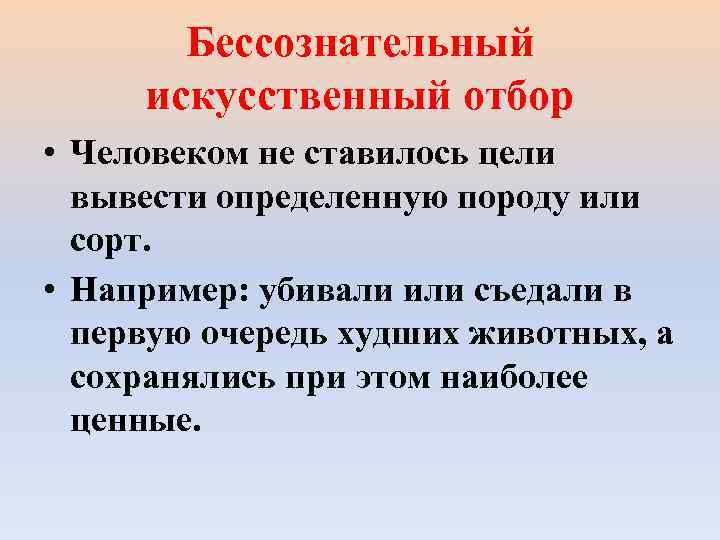 Бессознательный искусственный отбор

• Человеком не ставилось цели вывести определенную породу или сорт.

• Например: убивали или съедали в первую очередь худших животных, а сохранялись при этом наиболее ценные.